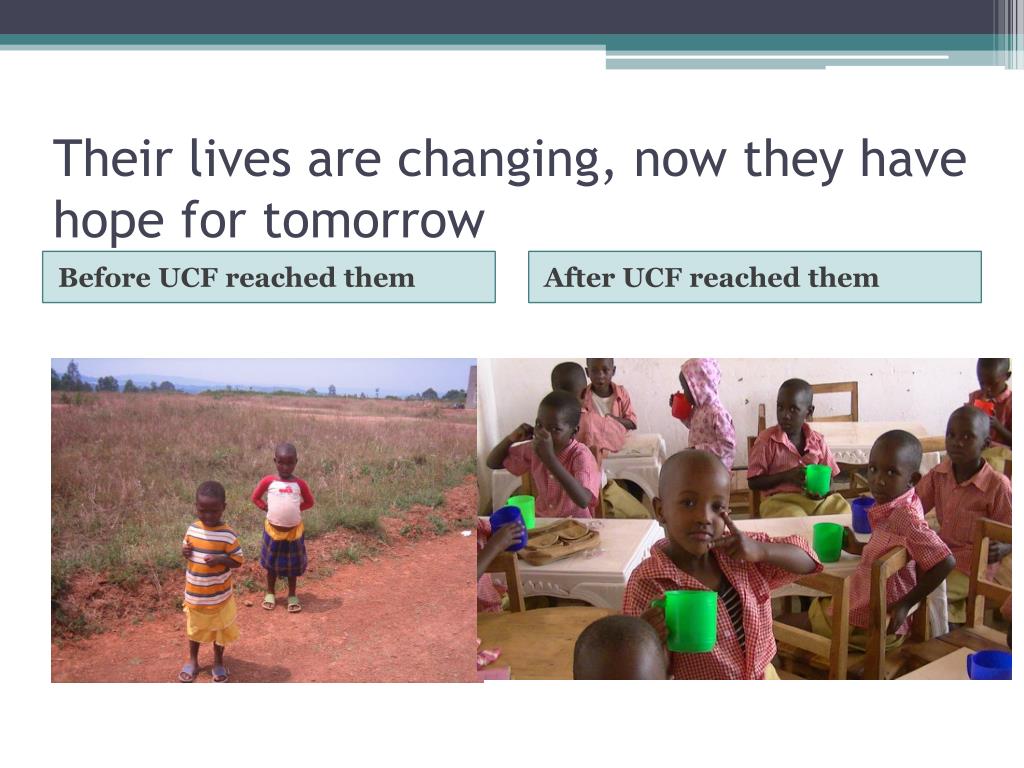 Their lives are changing, now they have hope for tomorrow

Before UCF reached them

After UCF reached them